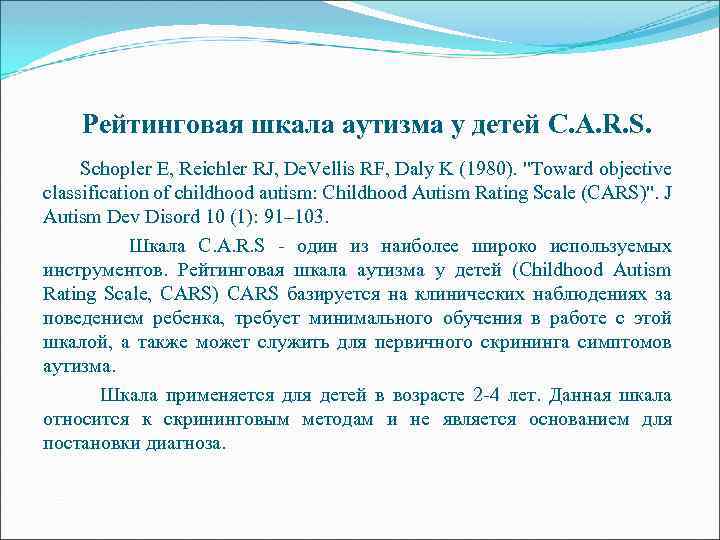 Рейтинговая шкала аутизма у детей C.A.R.S.

Schopler E, Reichler RJ, DeVellis RF, Daly K (1980). "Toward objective classification of childhood autism: Childhood Autism Rating Scale (CARS)". J Autism Dev Disord 10 (1): 91–103.

Шкала C.A.R.S - один из наиболее широко используемых инструментов. Рейтинговая шкала аутизма у детей (Childhood Autism Rating Scale, CARS) CARS базируется на клинических наблюдениях за поведением ребенка, требует минимального обучения в работе с этой шкалой, а также может служить для первичного скрининга симптомов аутизма.

Шкала применяется для детей в возрасте 2-4 лет. Данная шкала относится к скрининговым методам и не является основанием для постановки диагноза.